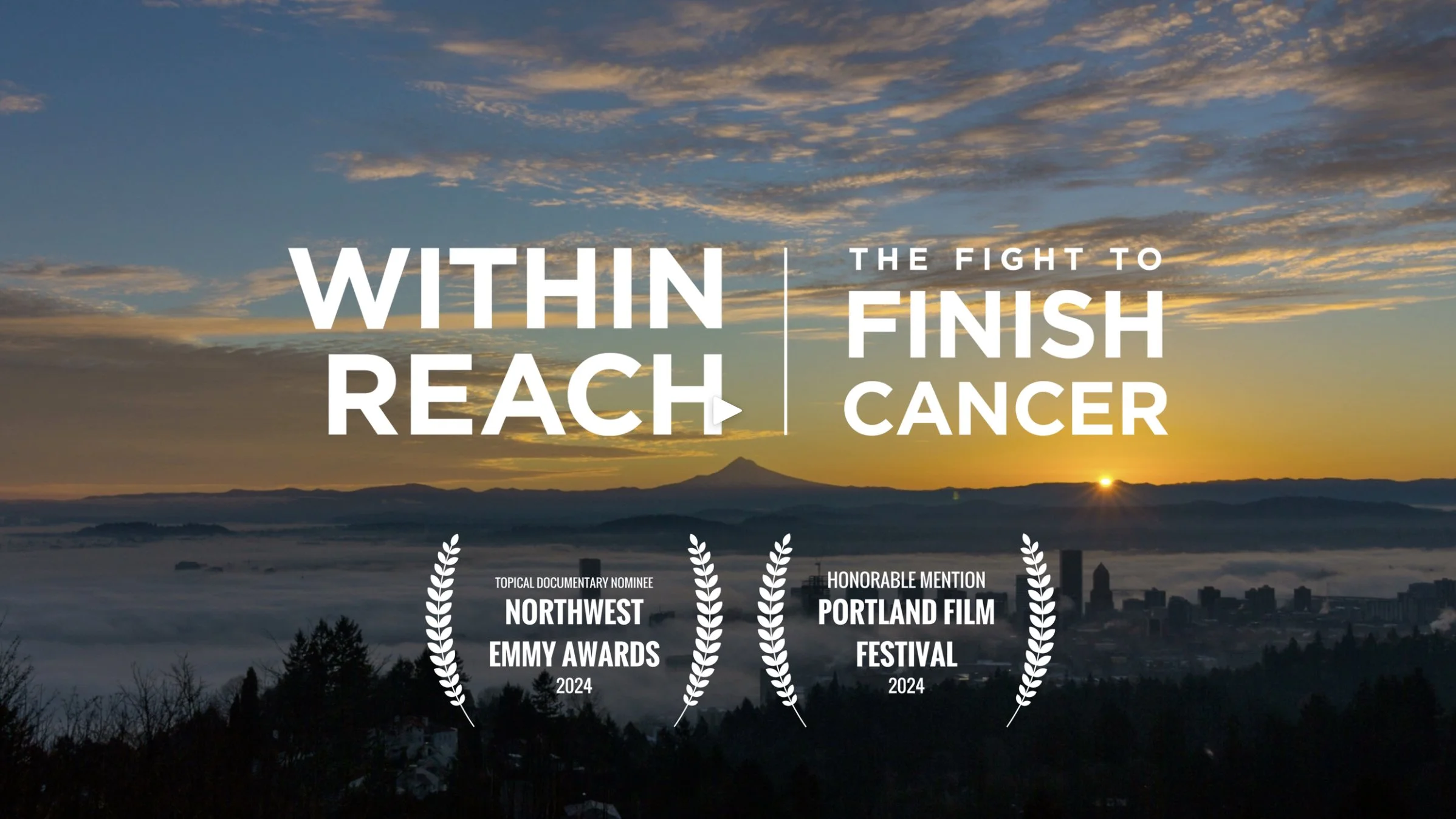 WITHIN REACH

THE FIGHT TO FINISH CANCER

TOPICAL DOCUMENTARY NOMINEE
NORTHWEST EMMY AWARDS
2024

HONORABLE MENTION
PORTLAND FILM FESTIVAL
2024